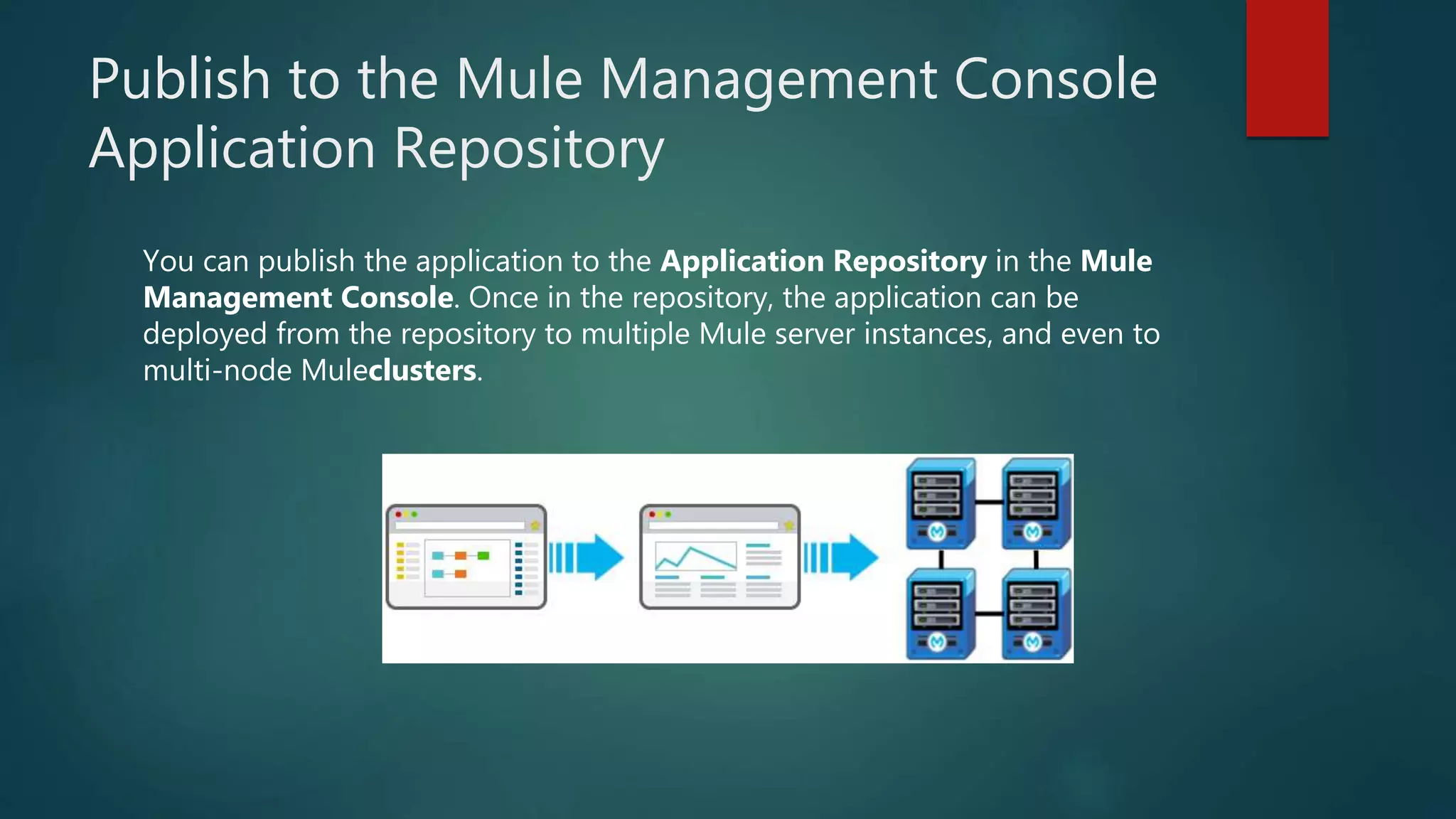 Publish to the Mule Management Console Application Repository

You can publish the application to the Application Repository in the Mule Management Console. Once in the repository, the application can be deployed from the repository to multiple Mule server instances, and even to multi-node Muleclusters.